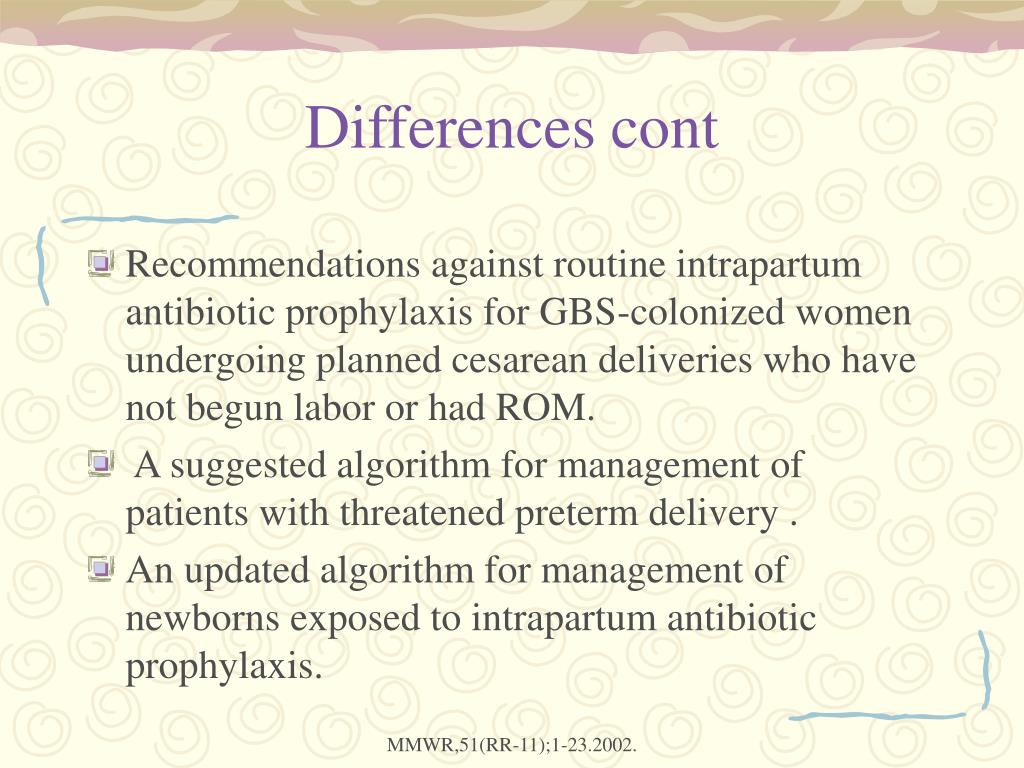 Differences cont

Recommendations against routine intrapartum antibiotic prophylaxis for GBS-colonized women undergoing planned cesarean deliveries who have not begun labor or had ROM.

A suggested algorithm for management of patients with threatened preterm delivery .

An updated algorithm for management of newborns exposed to intrapartum antibiotic prophylaxis.

MMWR,51(RR-11);1-23.2002.